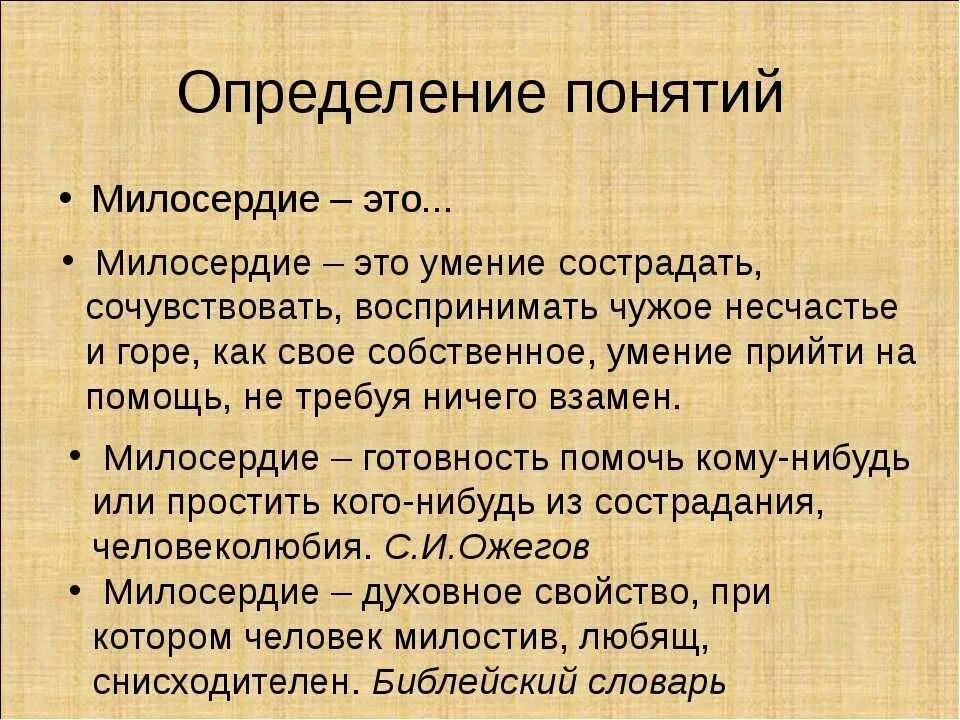 Определение понятий

• Милосердие – это...

• Милосердие – это умение сострадать, сочувствовать, воспринимать чужое несчастье и горе, как свое собственное, умение прийти на помощь, не требуя ничего взамен.

• Милосердие – готовность помочь кому-нибудь или простить кого-нибудь из сострадания, человеколюбия. С.И.Ожегов

• Милосердие – духовное свойство, при котором человек милостив, любящ, снисходителен. Библейский словарь